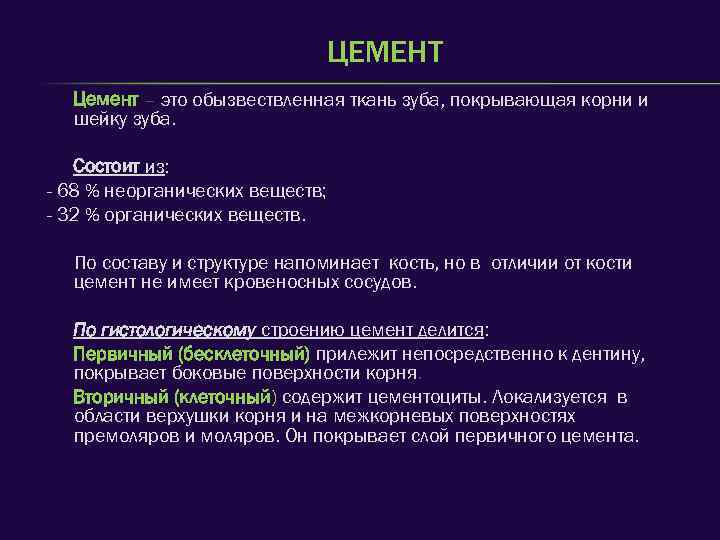 ЦЕМЕНТ

Цемент – это обызвествленная ткань зуба, покрывающая корни и шейку зуба.

Состоит из:
- 68 % неорганических веществ;
- 32 % органических веществ.

По составу и структуре напоминает кость, но в отличии от кости цемент не имеет кровеносных сосудов.

По гистологическому строению цемент делится:
Первичный (бесклеточный) прилежит непосредственно к дентину, покрывает боковые поверхности корня.
Вторичный (клеточный) содержит цементоциты. Локализуется в области верхушки корня и на межкорневых поверхностях премоляров и моляров. Он покрывает слой первичного цемента.